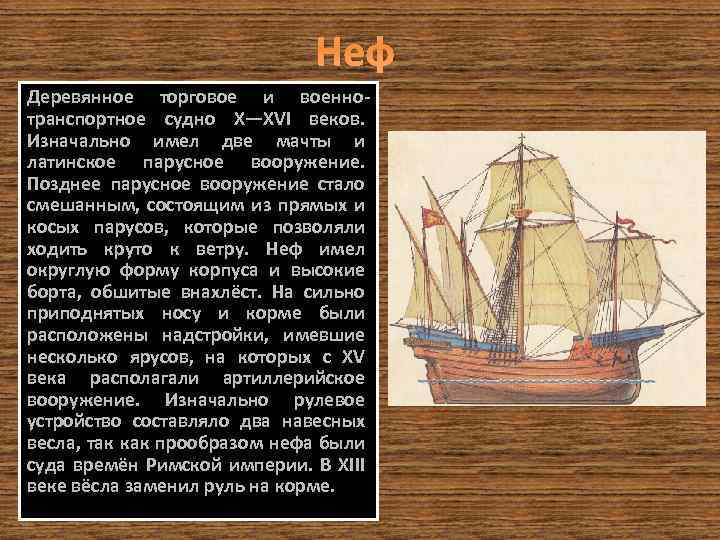 Неф

Деревянное торговое и военно-транспортное судно X—XVI веков. Изначально имел две мачты и латинское парусное вооружение. Позднее парусное вооружение стало смешанным, состоящим из прямых и косых парусов, которые позволяли ходить круто к ветру. Неф имел округлую форму корпуса и высокие борта, обшитые внахлёст. На сильно приподнятых носу и корме были расположены надстройки, имевшие несколько ярусов, на которых с XV века располагали артиллерийское вооружение. Изначально рулевое устройство составляло два навесных весла, так как прообразом нефа были суда времён Римской империи. В XIII веке вёсла заменил руль на корме.